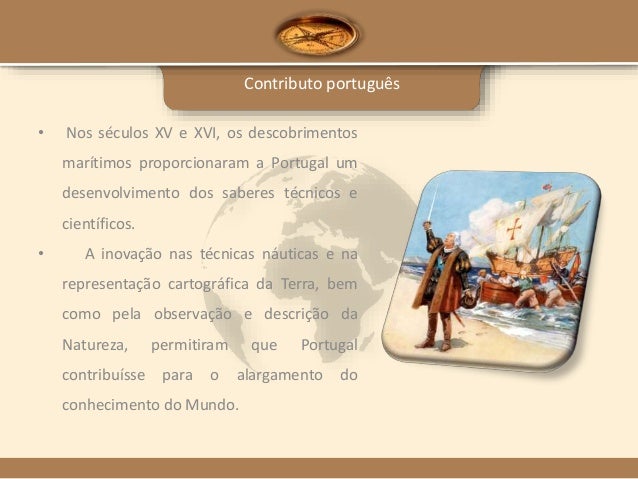 Contributo português

• Nos séculos XV e XVI, os descobrimentos marítimos proporcionaram a Portugal um desenvolvimento dos saberes técnicos e científicos.

• A inovação nas técnicas náuticas e na representação cartográfica da Terra, bem como pela observação e descrição da Natureza, permitiram que Portugal contribuísse para o alargamento do conhecimento do Mundo.